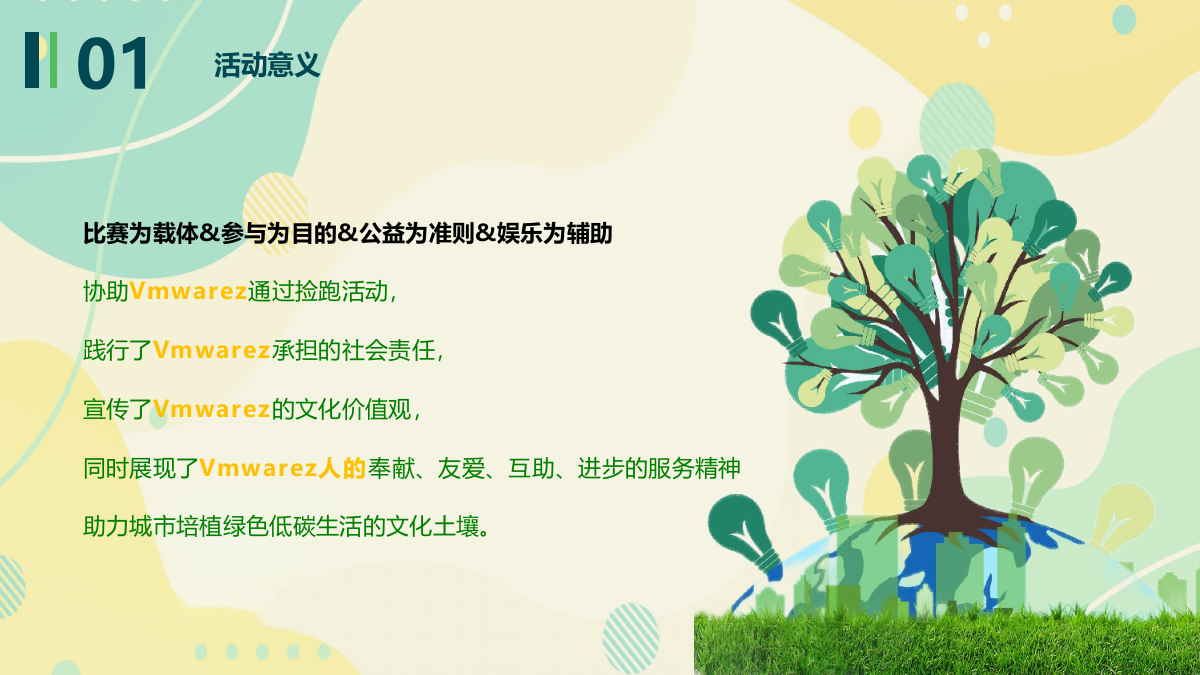 01

活动意义

比赛为载体&参与为目的&公益为准则&娱乐为辅助

协助Vmwarez通过捡跑活动,

践行了Vmwarez承担的社会责任,

宣传了Vmwarez的文化价值观,

同时展现了Vmwarez人的奉献、友爱、互助、进步的服务精神

助力城市培植绿色低碳生活的文化土壤。